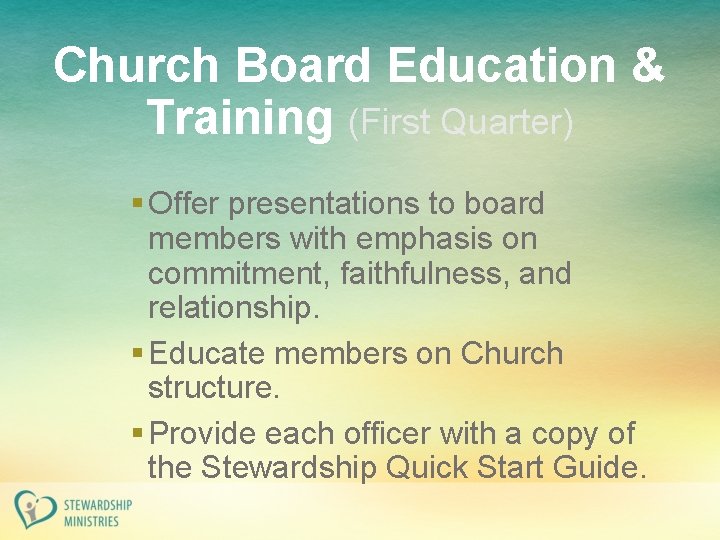 Church Board Education & Training (First Quarter)

▪ Offer presentations to board members with emphasis on commitment, faithfulness, and relationship.

▪ Educate members on Church structure.

▪ Provide each officer with a copy of the Stewardship Quick Start Guide.

STEWARDSHIP MINISTRIES